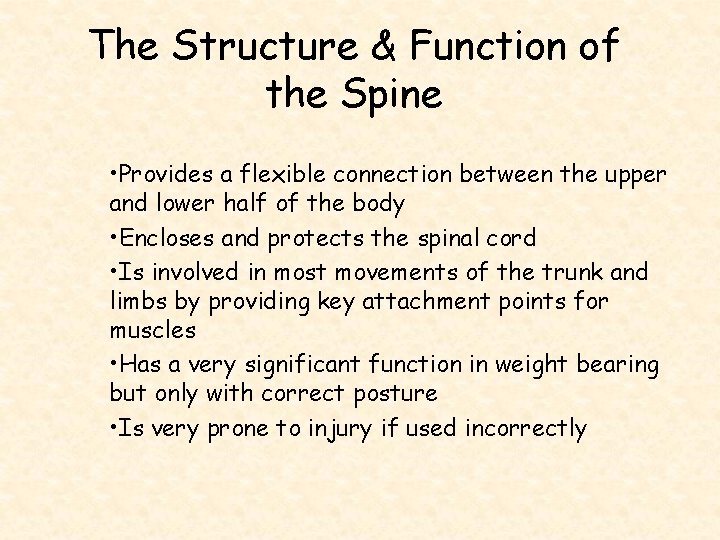 The Structure & Function of the Spine

•Provides a flexible connection between the upper and lower half of the body

•Encloses and protects the spinal cord

•Is involved in most movements of the trunk and limbs by providing key attachment points for muscles

•Has a very significant function in weight bearing but only with correct posture

•Is very prone to injury if used incorrectly